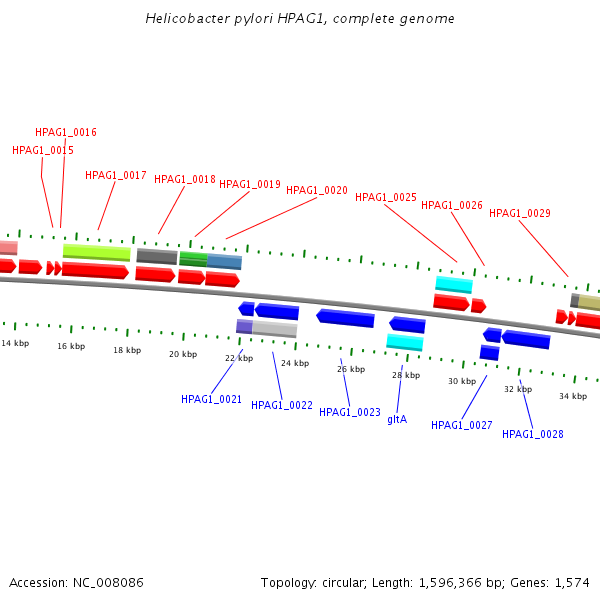 Helicobacter pylori HPAG1, complete genome

HPAG1_0016
HPAG1_0015
HPAG1_0017
HPAG1_0018
HPAG1_0019
HPAG1_0020
HPAG1_0025
HPAG1_0026
HPAG1_0029

14 kbp
16 kbp
18 kbp
20 kbp
22 kbp
24 kbp
26 kbp
28 kbp
30 kbp
32 kbp
34 kbp

HPAG1_0021
HPAG1_0022
HPAG1_0023
gltA
HPAG1_0027
HPAG1_0028

Accession: NC_008086

Topology: circular; Length: 1,596,366 bp; Genes: 1,574